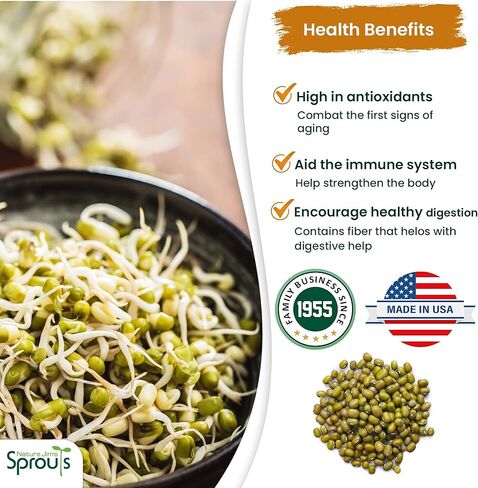 Health Benefits

High in antioxidants
Combat the first signs of aging

Aid the immune system
Help strengthen the body

Encourage healthy digestion
Contains fiber that helos with digestive help

FAMILY BUSINESS SINCE
1955

MADE IN USA

Nature Jims
Sprouts